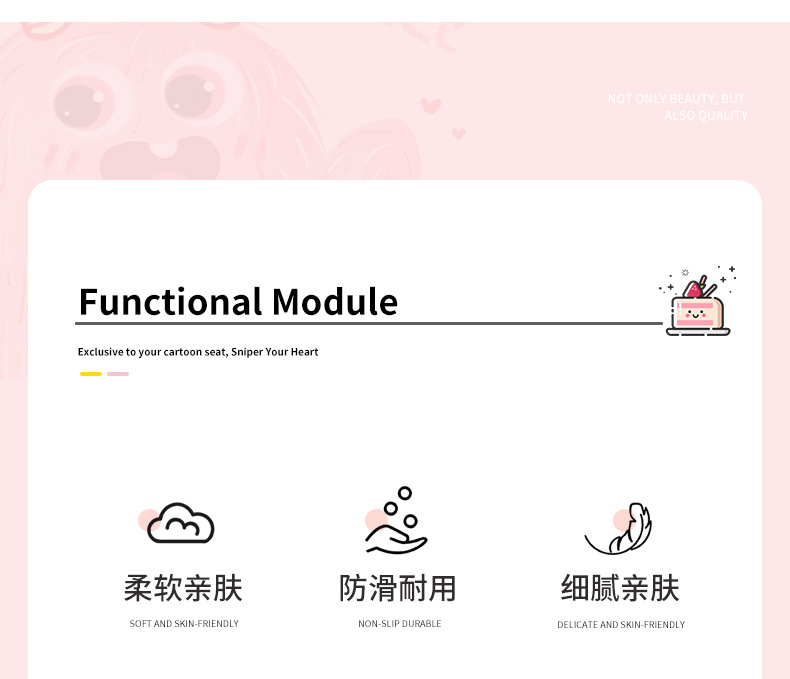 NOT ONLY BEAUTY, BUT ALSO QUALITY

Functional Module

Exclusive to your cartoon seat, Sniper Your Heart

柔软亲肤
SOFT AND SKIN-FRIENDLY

防滑耐用
NON-SLIP DURABLE

细腻亲肤
DELICATE AND SKIN-FRIENDLY